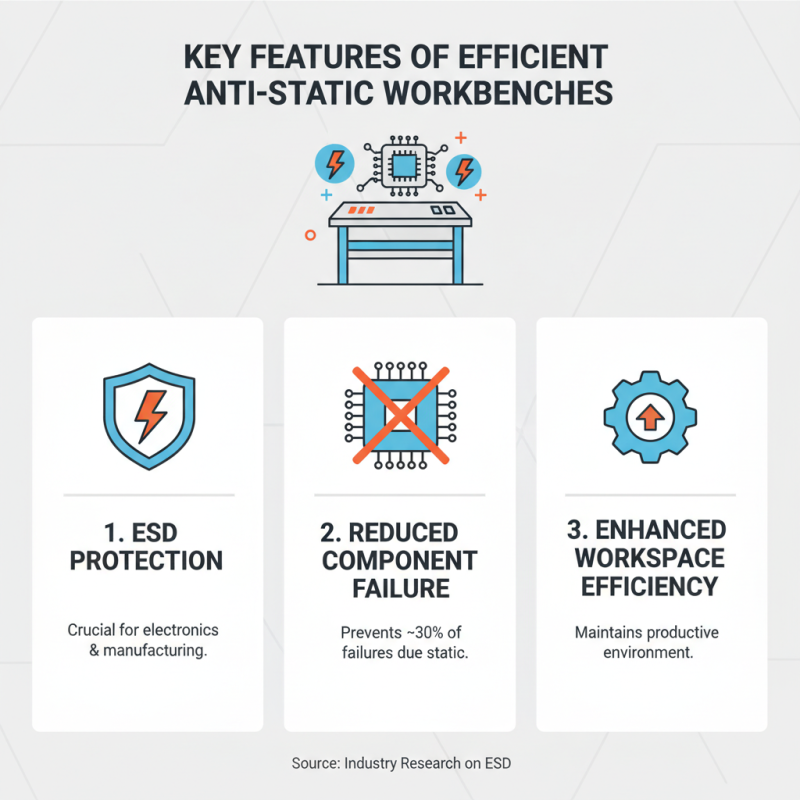 KEY FEATURES OF EFFICIENT ANTI-STATIC WORKBENCHES

1. ESD PROTECTION

Crucial for electronics & manufacturing.

2. REDUCED COMPONENT FAILURE

Prevents ~30% of failures due static.

3. ENHANCED WORKSPACE EFFICIENCY

Maintains productive environment.

Source: Industry Research on ESD